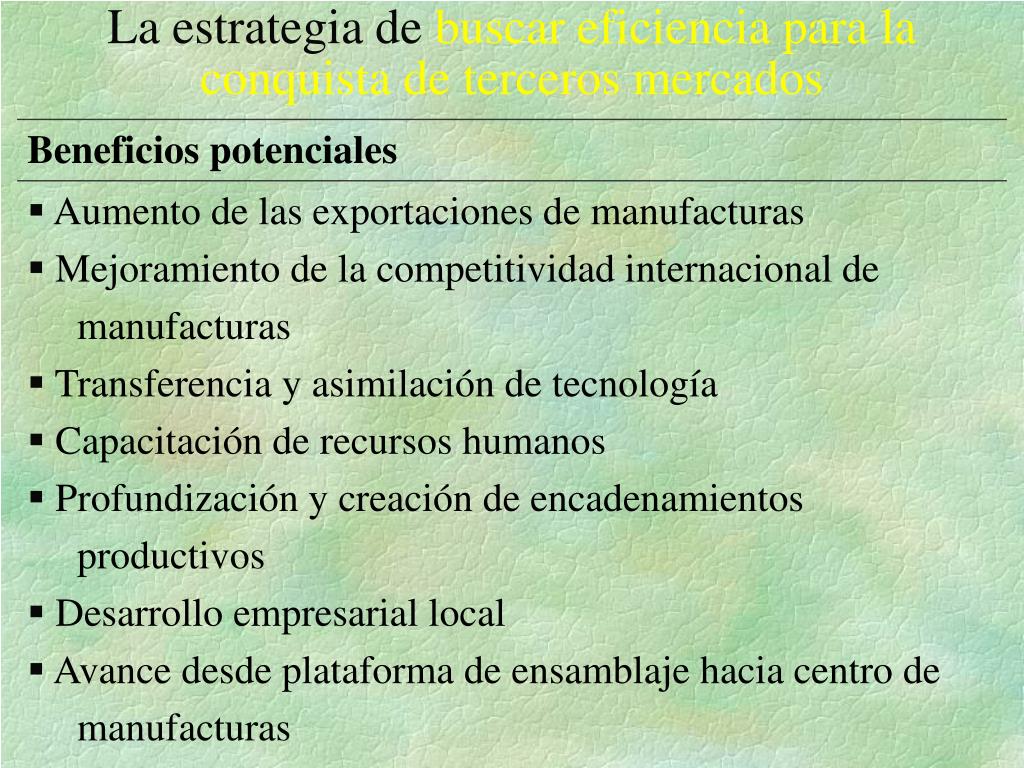 La estrategia de buscar eficiencia para la conquista de terceros mercados

Beneficios potenciales

▪ Aumento de las exportaciones de manufacturas
▪ Mejoramiento de la competitividad internacional de manufacturas
▪ Transferencia y asimilación de tecnología
▪ Capacitación de recursos humanos
▪ Profundización y creación de encadenamientos productivos
▪ Desarrollo empresarial local
▪ Avance desde plataforma de ensamblaje hacia centro de manufacturas